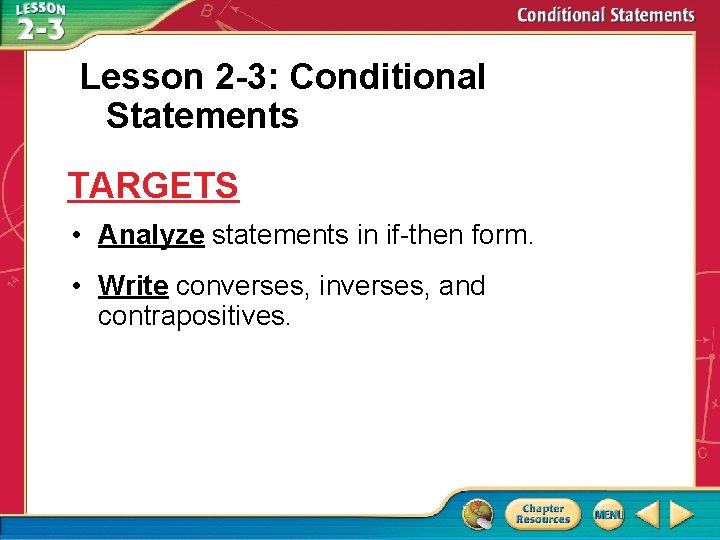 LESSON 2-3

Conditional Statements

Lesson 2-3: Conditional Statements

TARGETS

• Analyze statements in if-then form.

• Write converses, inverses, and contrapositives.

Chapter Resources

MENU